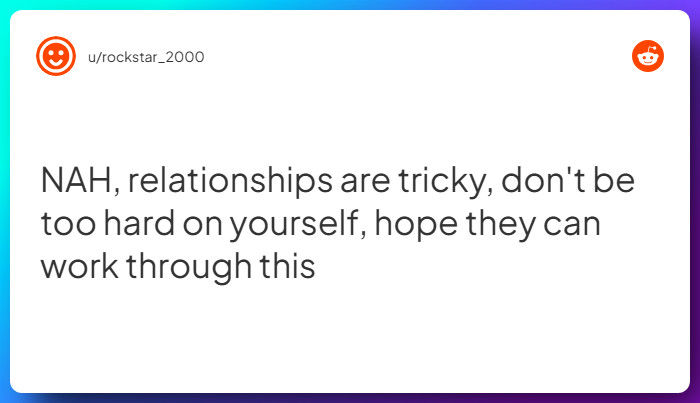 u/rockstar_2000

NAH, relationships are tricky, don't be too hard on yourself, hope they can work through this